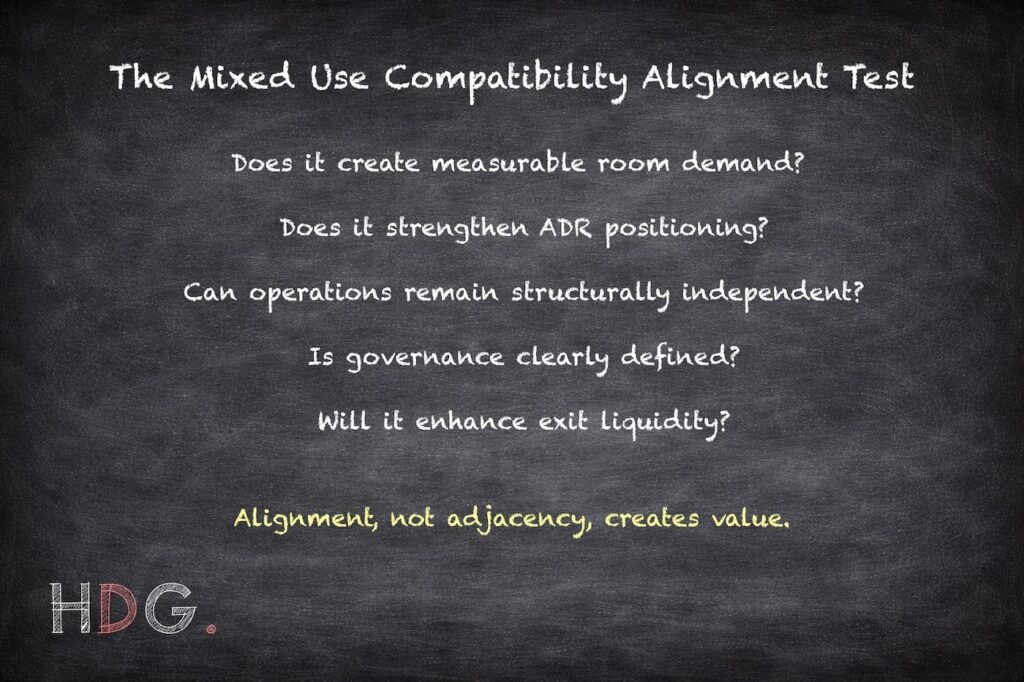 The Mixed Use Compatibility Alignment Test

Does it create measurable room demand?

Does it strengthen ADR positioning?

Can operations remain structurally independent?

Is governance clearly defined?

Will it enhance exit liquidity?

Alignment, not adjacency, creates value.

HDG.